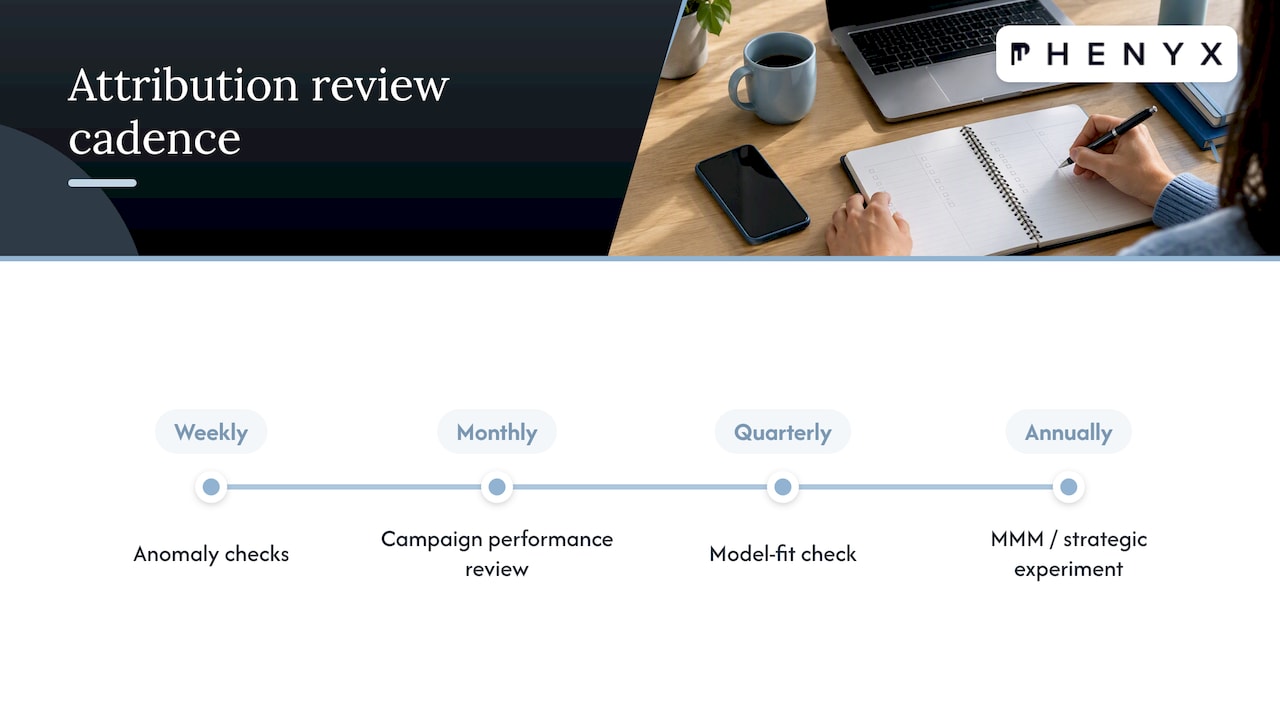 Attribution review cadence

PHENYX

Weekly

Anomaly checks

Monthly

Campaign performance review

Quarterly

Model-fit check

Annually

MMM / strategic experiment